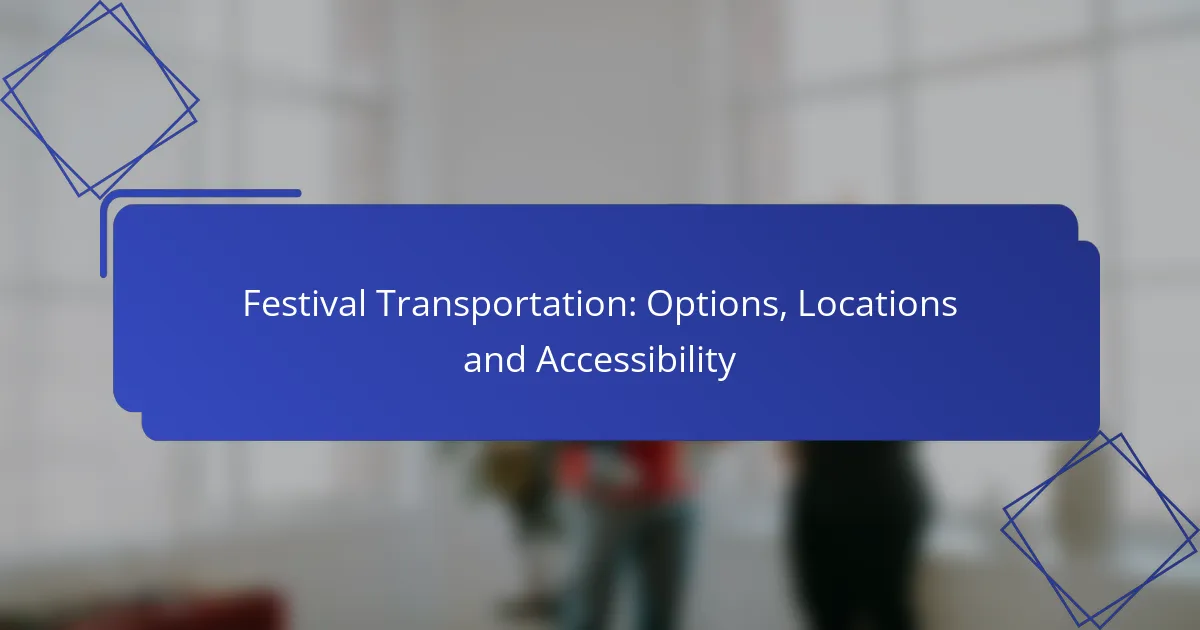 Festival Transportation: Options, Locations and Accessibility